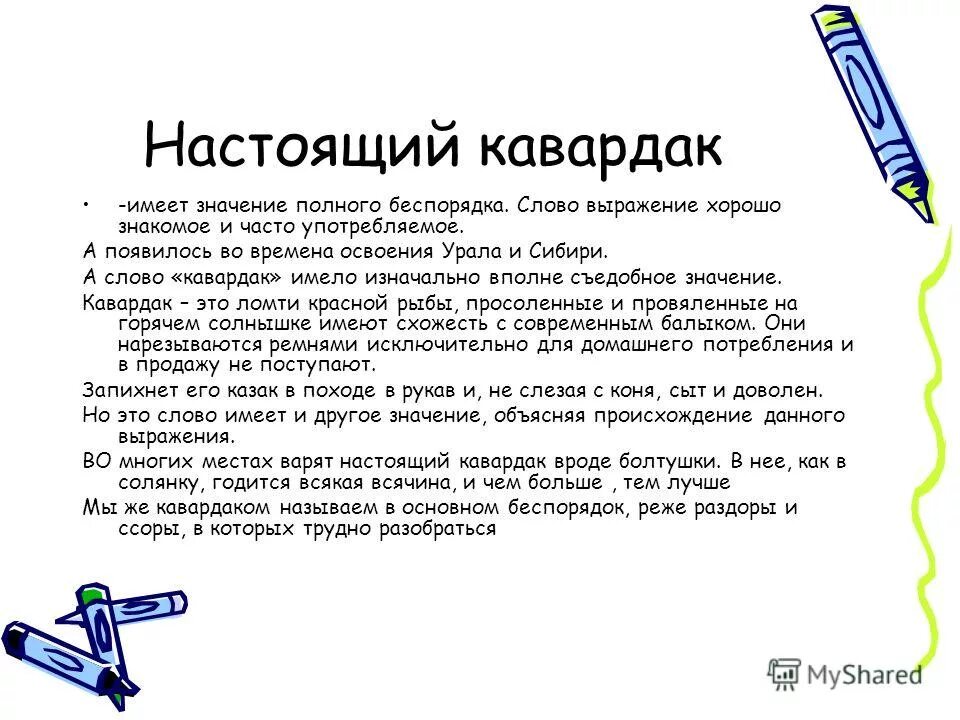 Настоящий кавардак

• -имеет значение полного беспорядка. Слово выражение хорошо знакомое и часто употребляемое.

А появилось во времена освоения Урала и Сибири.

А слово «кавардак» имело изначально вполне съедобное значение.

Кавардак – это ломти красной рыбы, просоленные и провяленные на горячем солнышке имеют схожесть с современным балыком. Они нарезываются ремнями исключительно для домашнего потребления и в продажу не поступают.

Запихнет его казак в походе в рукав и, не слезая с коня, сыт и доволен.

Но это слово имеет и другое значение, объясняя происхождение данного выражения.

ВО многих местах варят настоящий кавардак вроде болтушки. В нее, как в солянку, годится всякая всячина, и чем больше , тем лучше

Мы же кавардаком называем в основном беспорядок, реже раздоры и ссоры, в которых трудно разобраться

MyShared